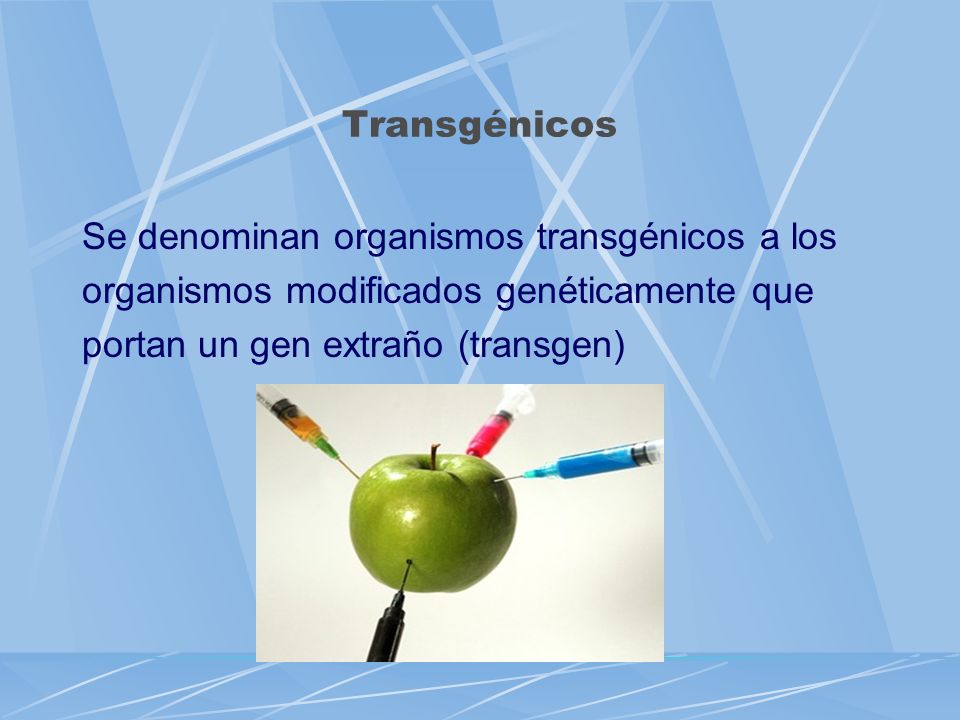 Transgénicos

Se denominan organismos transgénicos a los organismos modificados genéticamente que portan un gen extraño (transgen)